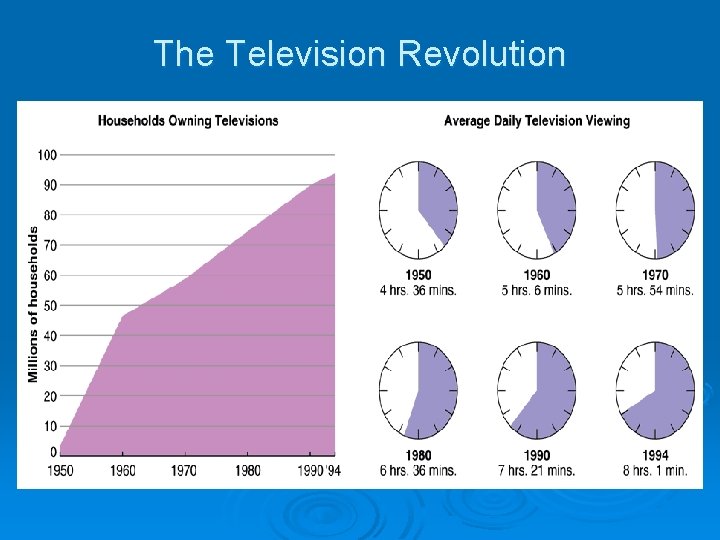 The Television Revolution

Households Owning Televisions

Millions of households

100
90
80
70
60
50
40
30
20
10
0

1950
1960
1970
1980
1990 '94

Average Daily Television Viewing

1950
4 hrs. 36 mins.

1960
5 hrs. 6 mins.

1970
5 hrs. 54 mins.

1980
6 hrs. 36 mins.

1990
7 hrs. 21 mins.

1994
8 hrs. 1 min.